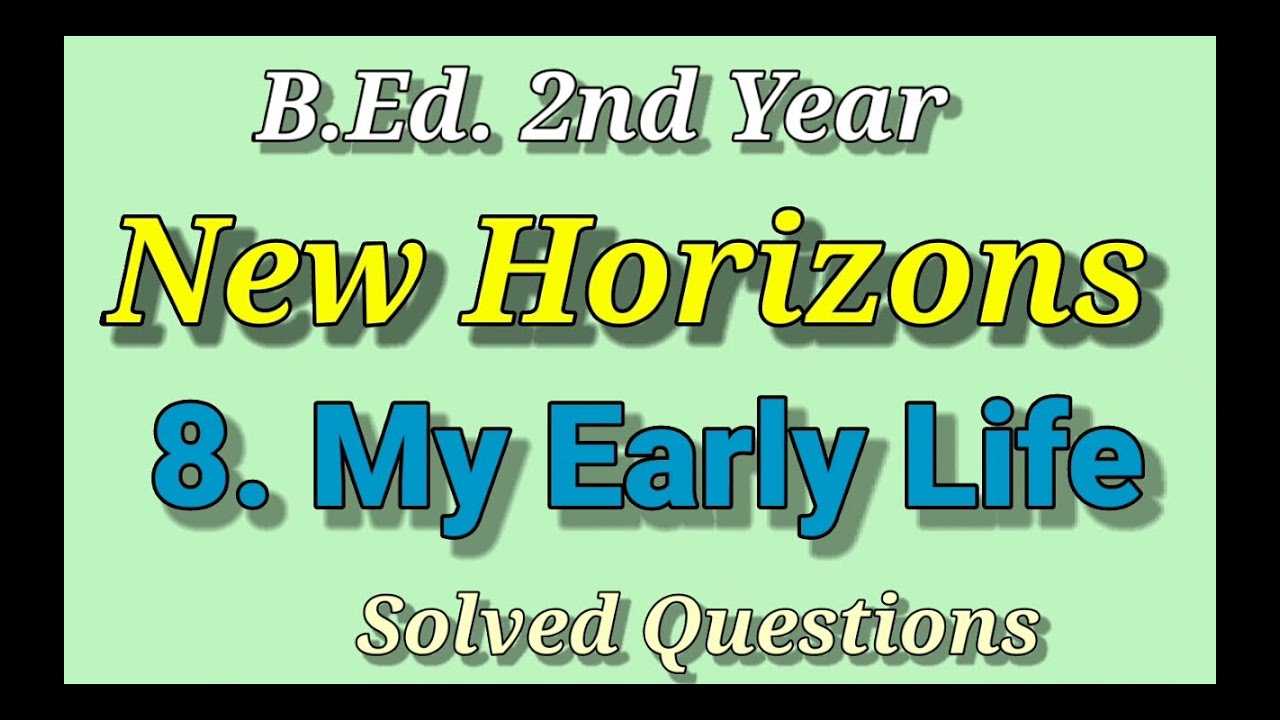 B.Ed. 2nd Year

New Horizons

8. My Early Life

Solved Questions